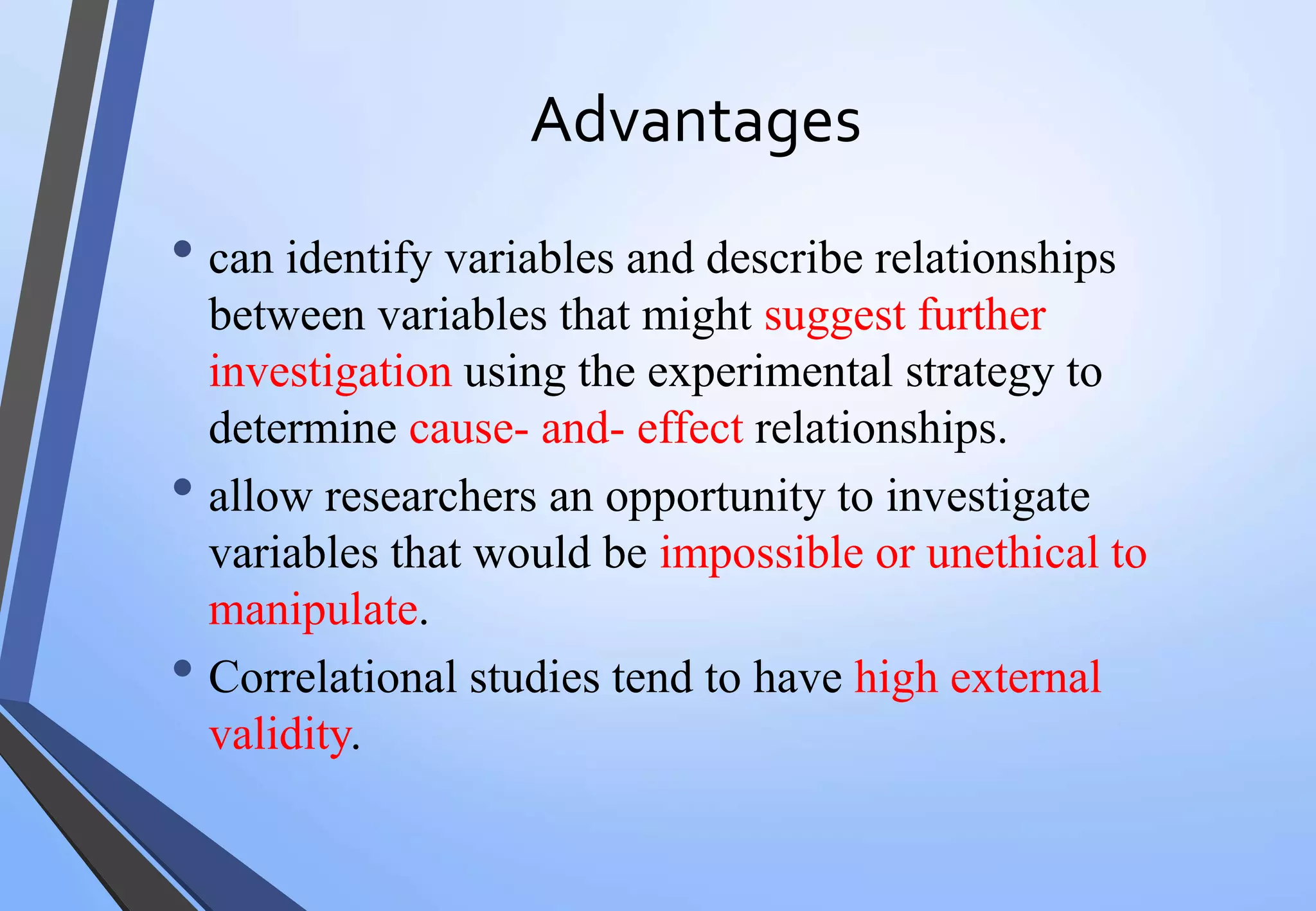 Advantages

• can identify variables and describe relationships between variables that might suggest further investigation using the experimental strategy to determine cause- and- effect relationships.

• allow researchers an opportunity to investigate variables that would be impossible or unethical to manipulate.

• Correlational studies tend to have high external validity.